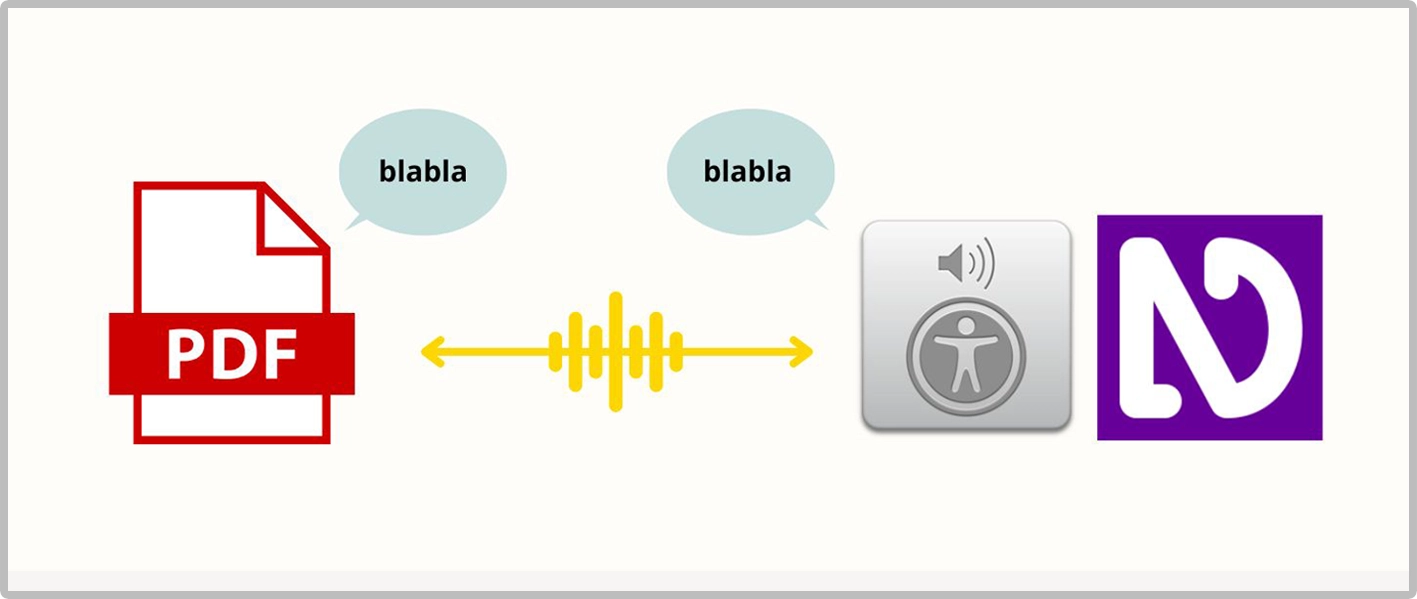 blabla

blabla

PDF